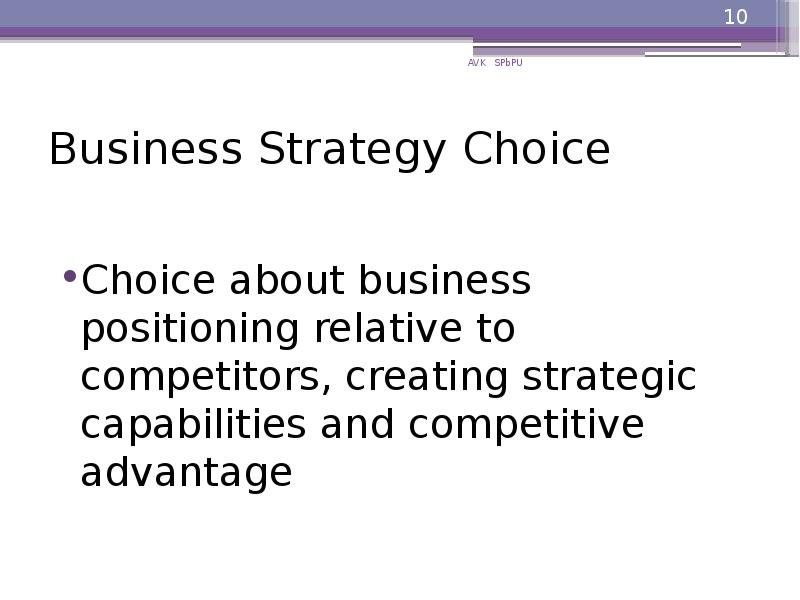 10

AVK SPbPU

Business Strategy Choice

• Choice about business positioning relative to competitors, creating strategic capabilities and competitive advantage